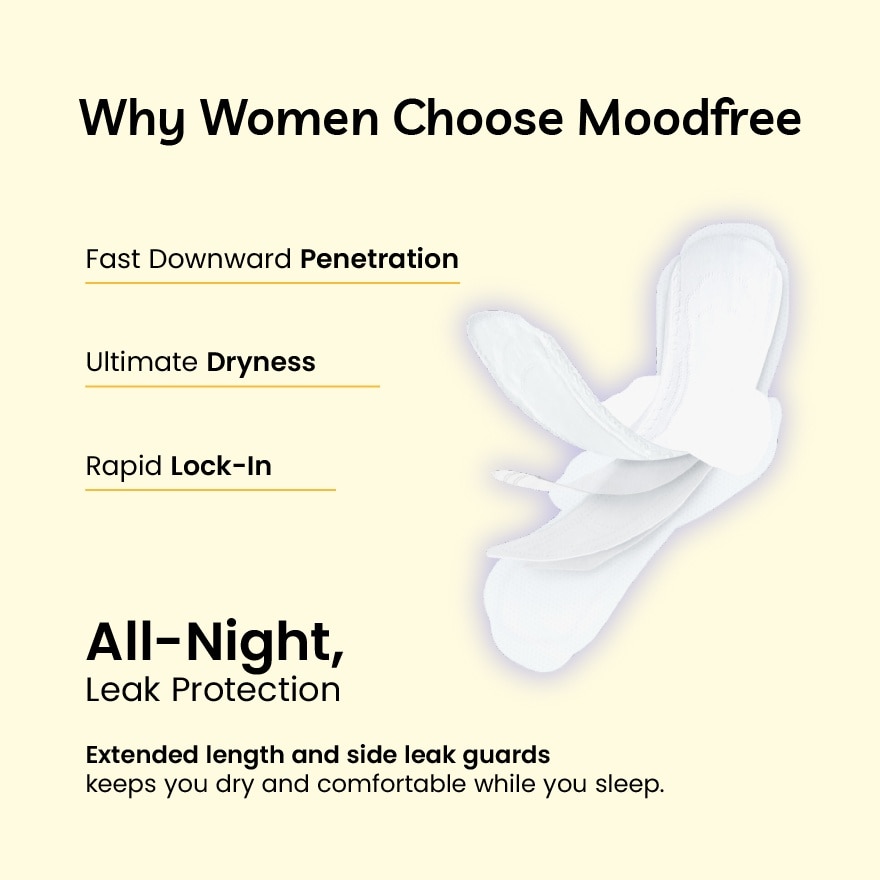 Why Women Choose Moodfree

Fast Downward Penetration

Ultimate Dryness

Rapid Lock-In

All-Night,
Leak Protection

Extended length and side leak guards keeps you dry and comfortable while you sleep.